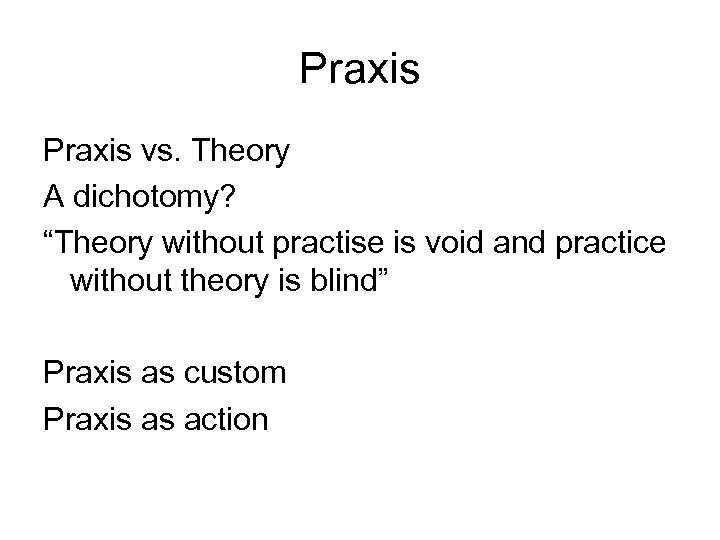 Praxis

Praxis vs. Theory

A dichotomy?

“Theory without practise is void and practice without theory is blind”

Praxis as custom

Praxis as action